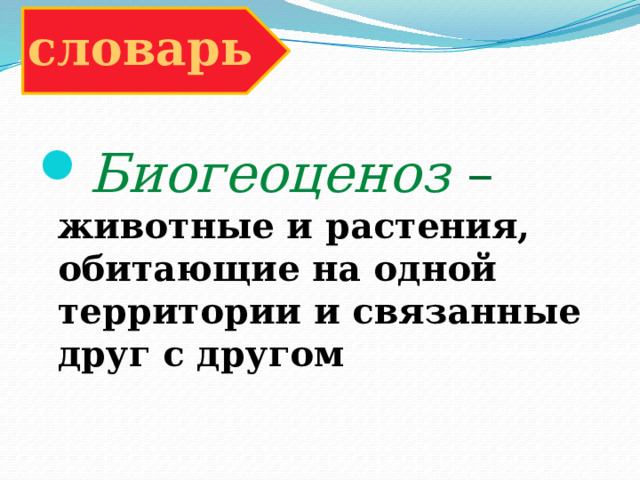 словарь

Биогеоценоз – животные и растения, обитающие на одной территории и связанные друг с другом